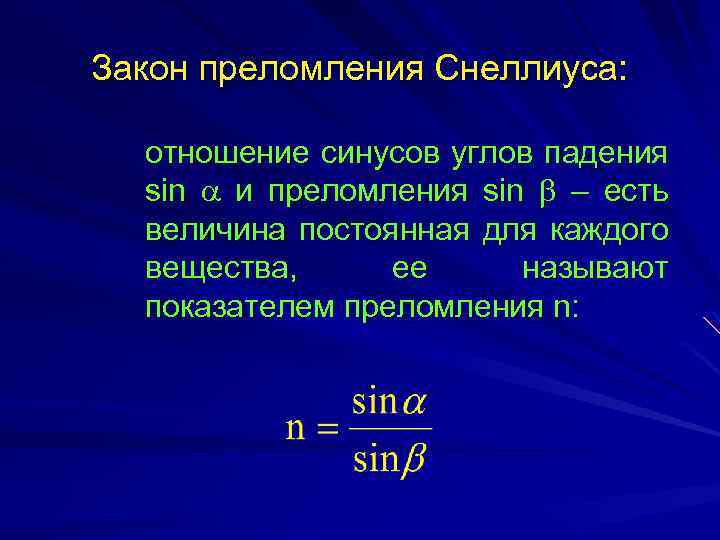 Закон преломления Снеллиуса:

отношение синусов углов падения $\sin \alpha$ и преломления $\sin \beta$ – есть величина постоянная для каждого вещества, ее называют показателем преломления n:

$n = \frac{\sin\alpha}{\sin\beta}$